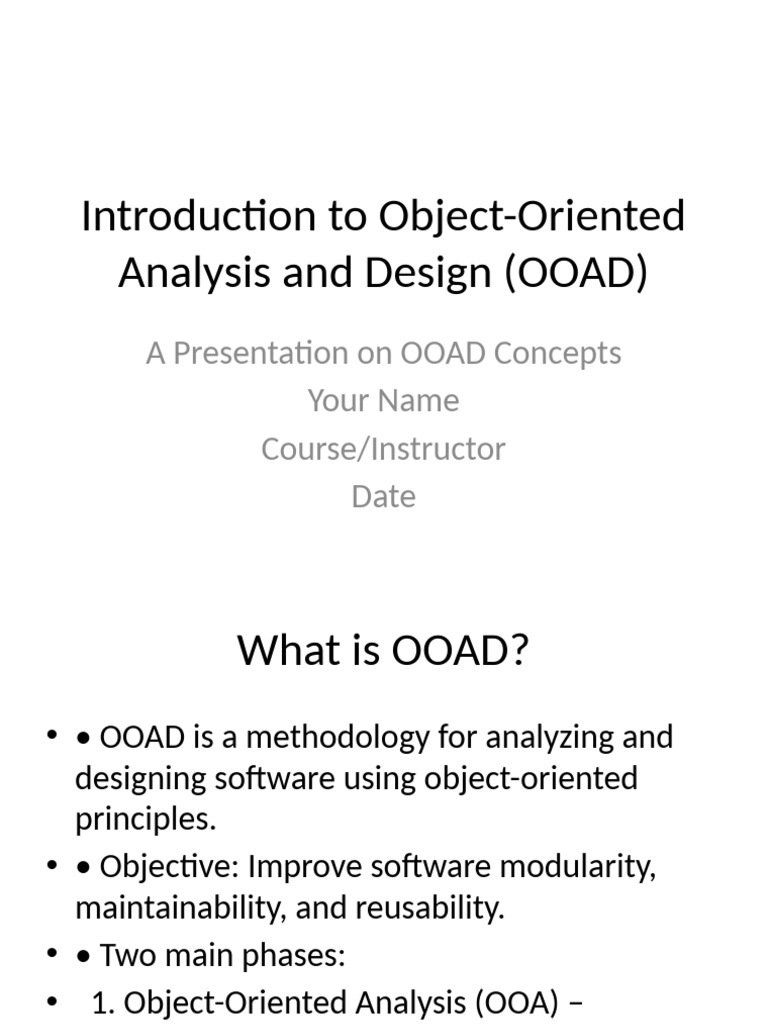 Introduction to Object-Oriented Analysis and Design (OOAD)

A Presentation on OOAD Concepts
Your Name
Course/Instructor
Date

What is OOAD?

• • OOAD is a methodology for analyzing and designing software using object-oriented principles.
• • Objective: Improve software modularity, maintainability, and reusability.
• • Two main phases:
• 1. Object-Oriented Analysis (OOA) –